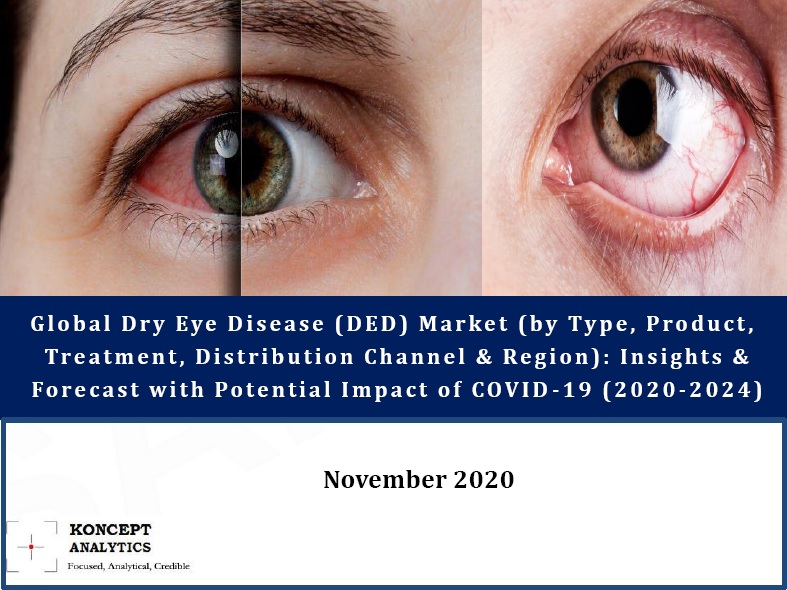 Global Dry Eye Disease (DED) Market (by Type, Product, Treatment, Distribution Channel & Region): Insights & Forecast with Potential Impact of COVID-19 (2020-2024)

November 2020

KONCEPT
ANALYTICS
Focused, Analytical, Credible